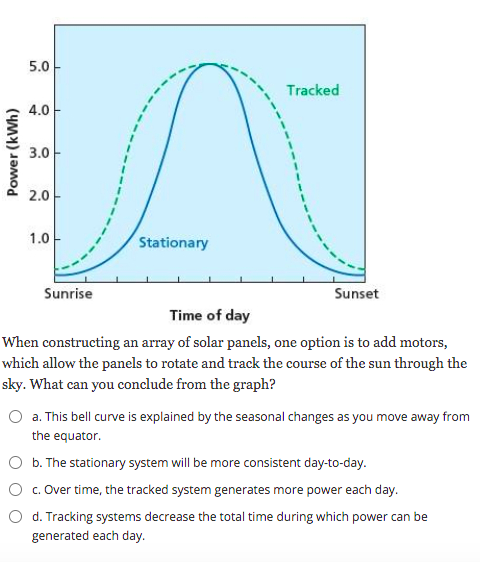 Power (kWh)

5.0
4.0
3.0
2.0
1.0

Tracked

Stationary

Sunrise
Sunset

Time of day

When constructing an array of solar panels, one option is to add motors, which allow the panels to rotate and track the course of the sun through the sky. What can you conclude from the graph?

a. This bell curve is explained by the seasonal changes as you move away from the equator.

b. The stationary system will be more consistent day-to-day.

c. Over time, the tracked system generates more power each day.

d. Tracking systems decrease the total time during which power can be generated each day.